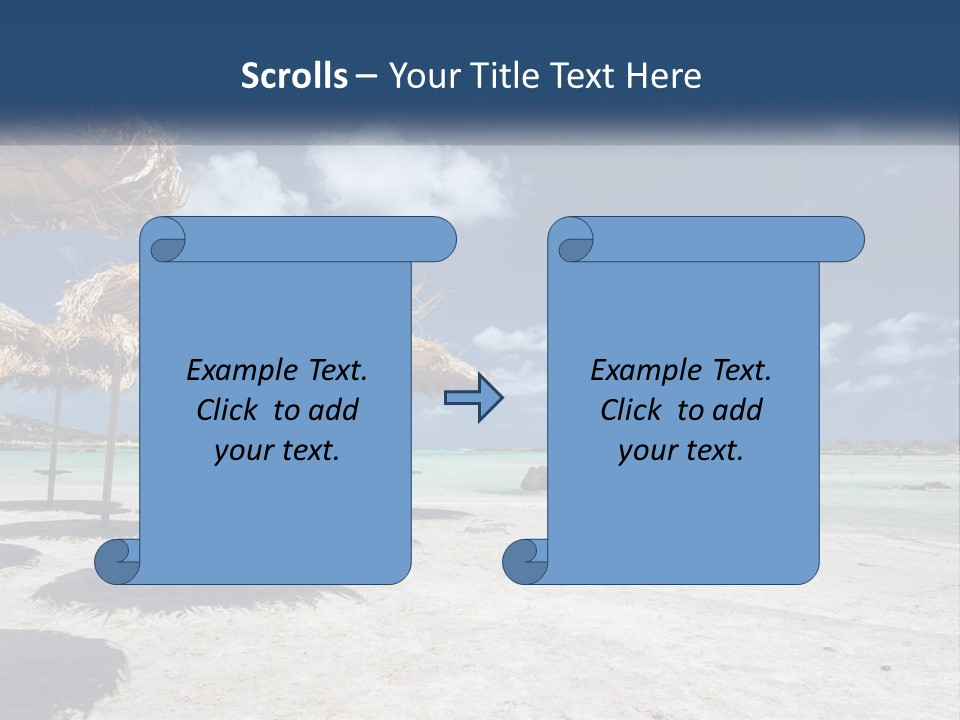 Scrolls – Your Title Text Here

Example Text. Click to add your text.

Example Text. Click to add your text.